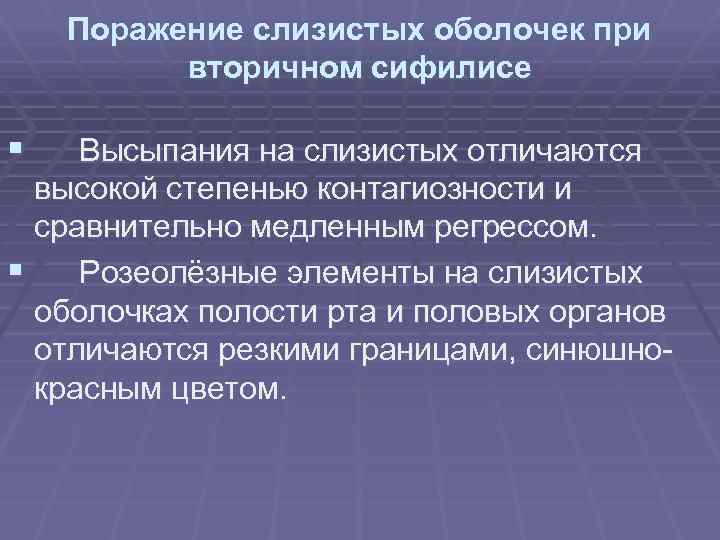 Поражение слизистых оболочек при вторичном сифилисе

▪ Высыпания на слизистых отличаются высокой степенью контагиозности и сравнительно медленным регрессом.

▪ Розеолёзные элементы на слизистых оболочках полости рта и половых органов отличаются резкими границами, синюшно-красным цветом.